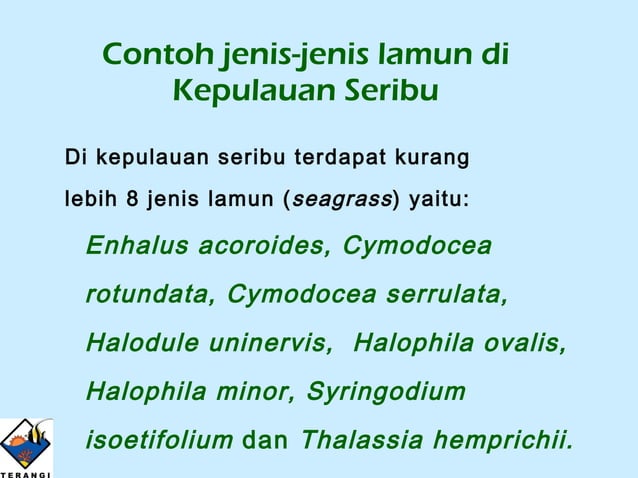 Contoh jenis-jenis lamun di Kepulauan Seribu

Di kepulauan seribu terdapat kurang lebih 8 jenis lamun (seagrass) yaitu:

Enhalus acoroides, Cymodocea rotundata, Cymodocea serrulata, Halodule uninervis, Halophila ovalis, Halophila minor, Syringodium isoetifolium dan Thalassia hemprichii.

TERANGI